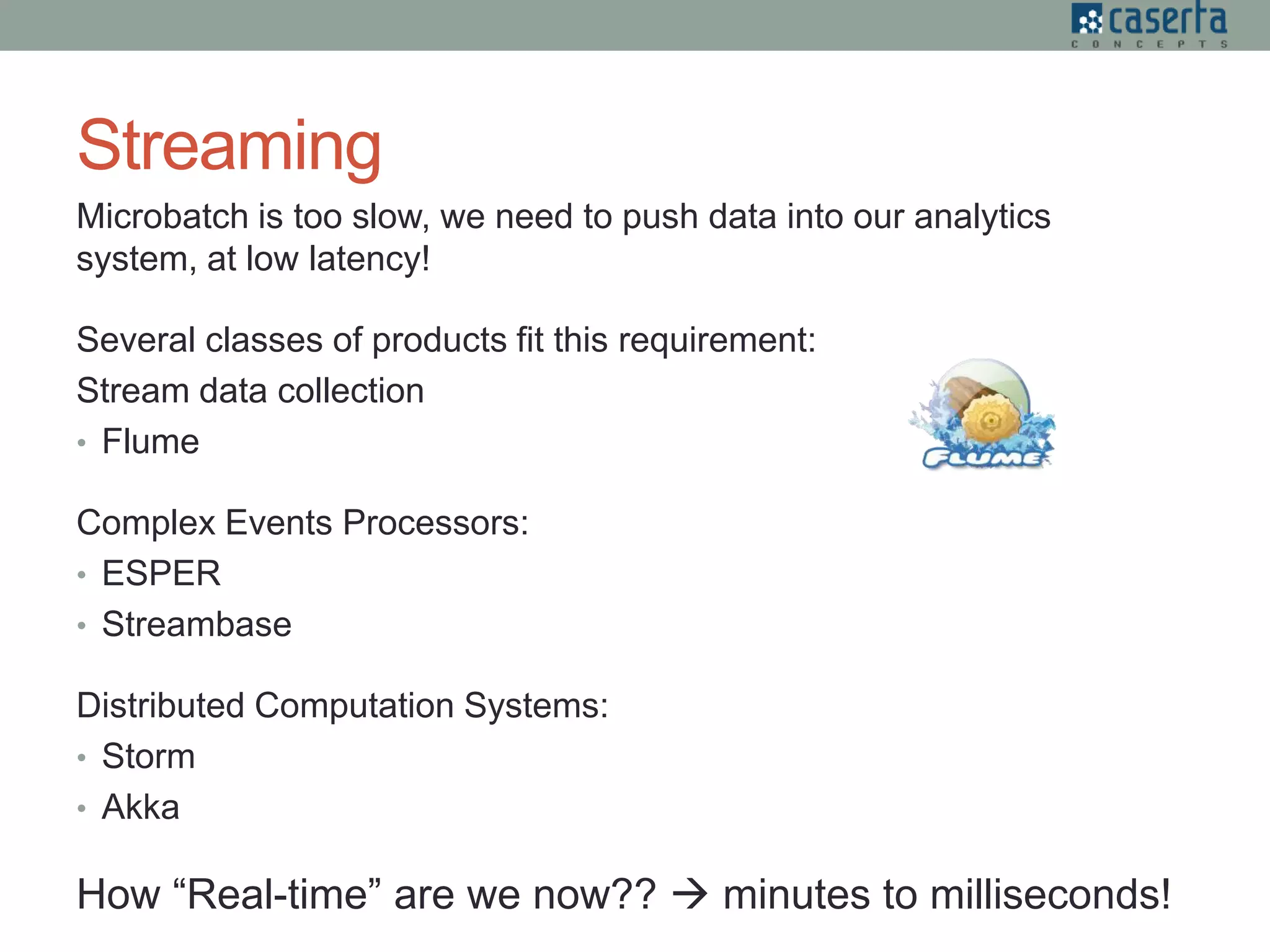 caserta
CONCEPTS

Streaming

Microbatch is too slow, we need to push data into our analytics system, at low latency!

Several classes of products fit this requirement:

Stream data collection

• Flume

FLUME

Complex Events Processors:

• ESPER
• Streambase

Distributed Computation Systems:

• Storm
• Akka

How “Real-time” are we now?? → minutes to milliseconds!